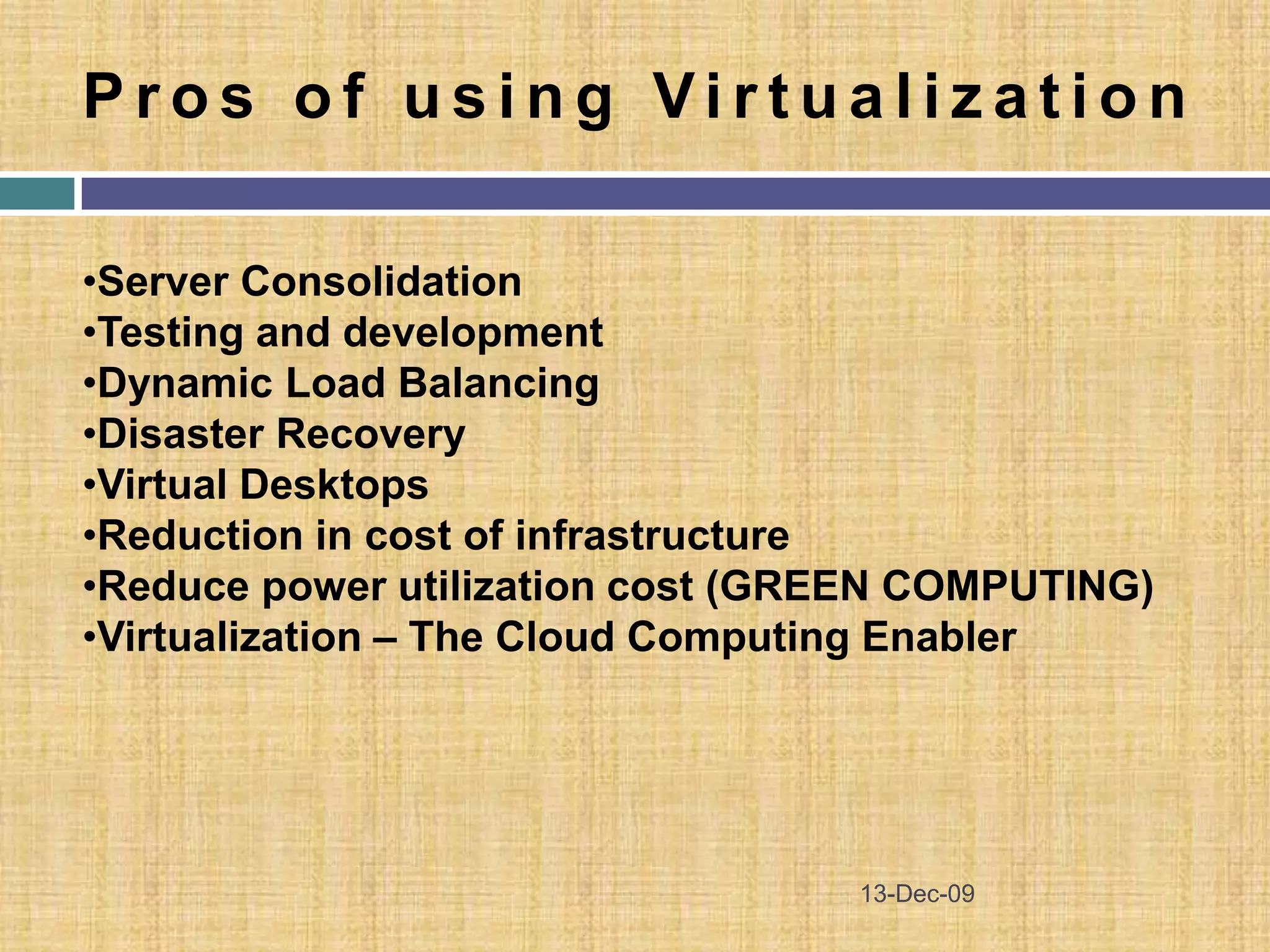 Pros of using Virtualization

•Server Consolidation
•Testing and development
•Dynamic Load Balancing
•Disaster Recovery
•Virtual Desktops
•Reduction in cost of infrastructure
•Reduce power utilization cost (GREEN COMPUTING)
•Virtualization – The Cloud Computing Enabler

13-Dec-09